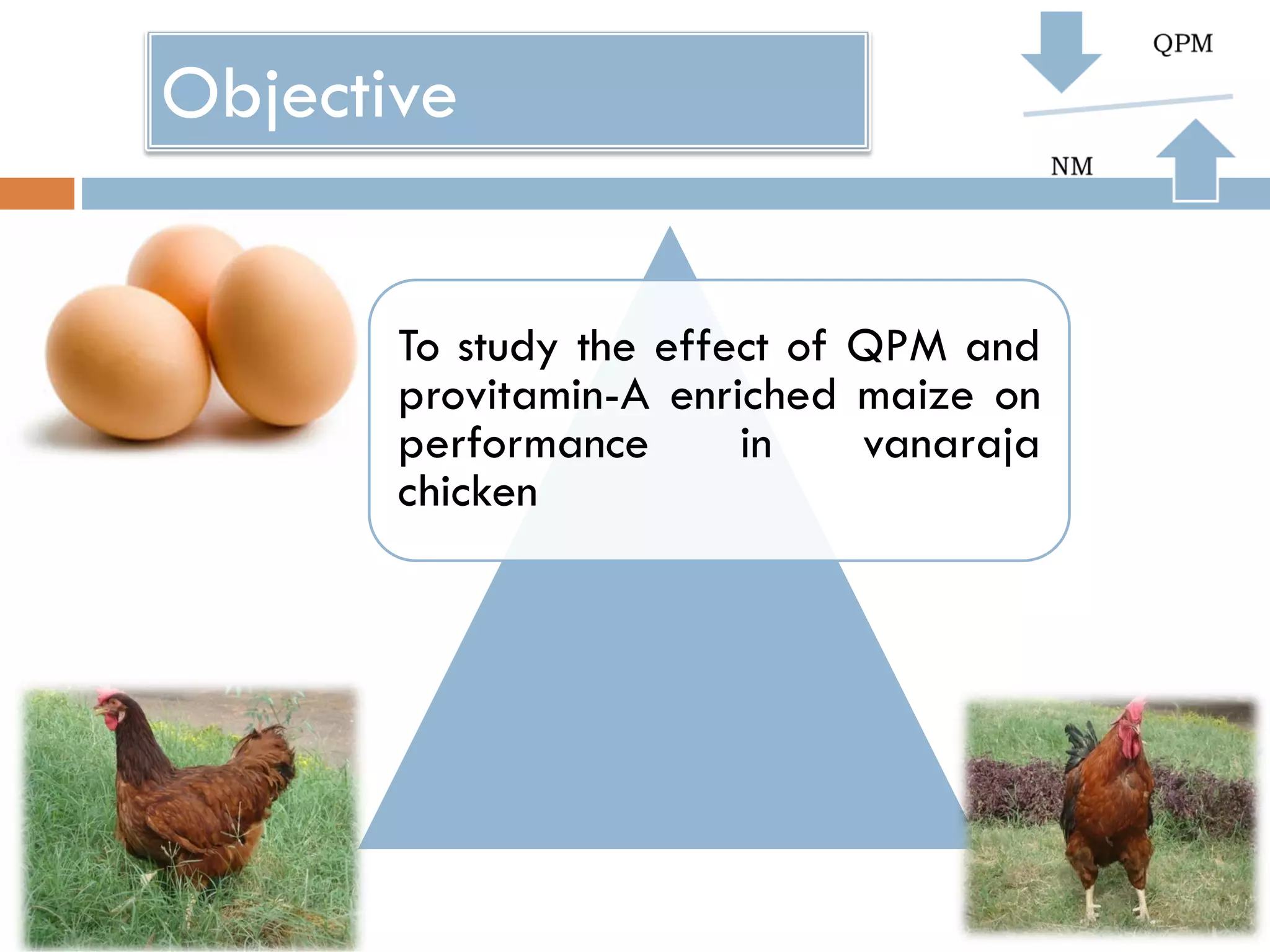 Objective

QPM

NM

To study the effect of QPM and provitamin-A enriched maize on performance in vanaraja chicken